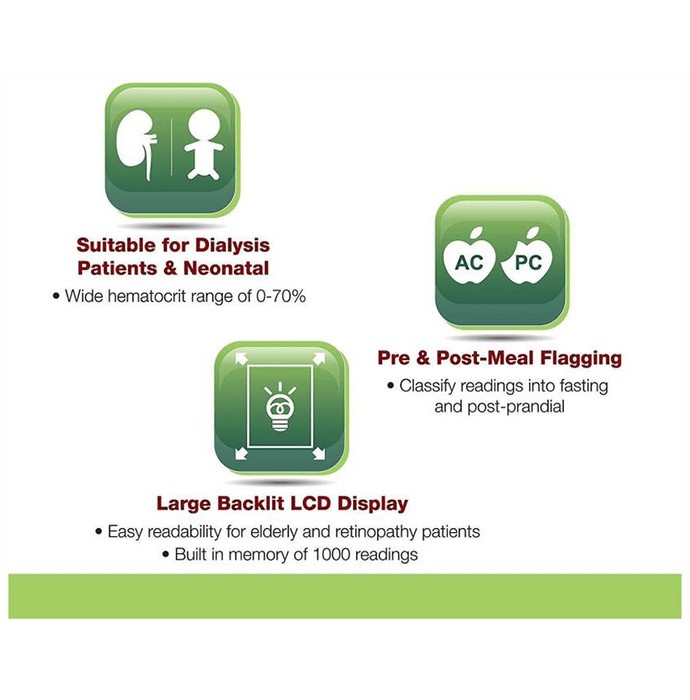 Suitable for Dialysis Patients & Neonatal

• Wide hematocrit range of 0-70%

AC PC

Pre & Post-Meal Flagging

• Classify readings into fasting and post-prandial

Large Backlit LCD Display

• Easy readability for elderly and retinopathy patients

• Built in memory of 1000 readings